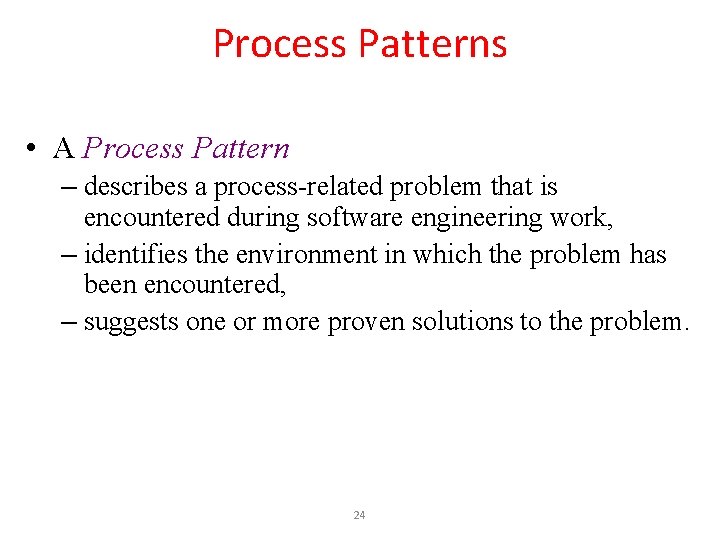 Process Patterns

• A Process Pattern
– describes a process-related problem that is encountered during software engineering work,
– identifies the environment in which the problem has been encountered,
– suggests one or more proven solutions to the problem.

24